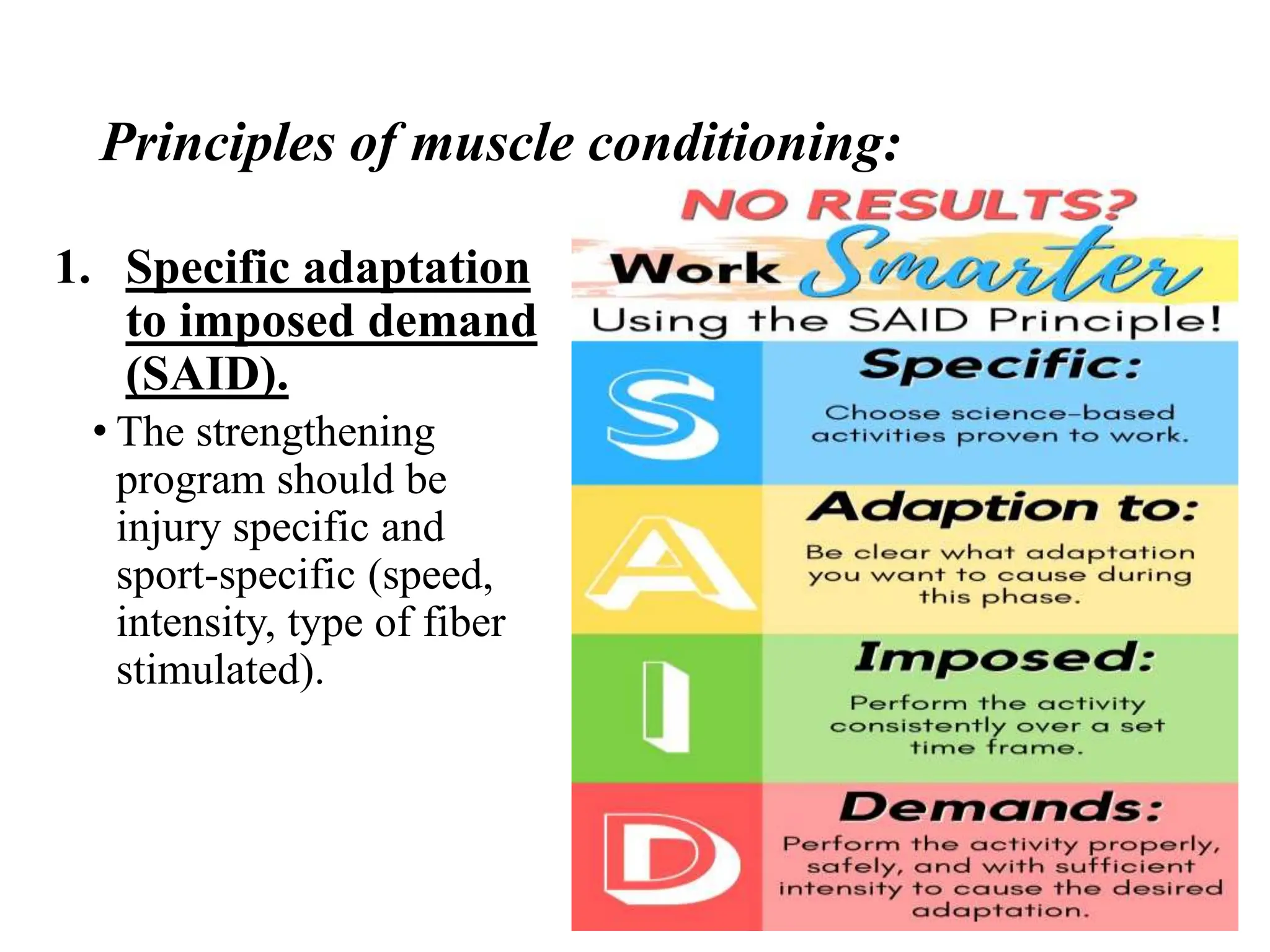 Principles of muscle conditioning:

1. Specific adaptation to imposed demand (SAID).

• The strengthening program should be injury specific and sport-specific (speed, intensity, type of fiber stimulated).

NO RESULTS?

Work Smarter

Using the SAID Principle!

S

Specific:

Choose science-based activities proven to work.

A

Adaption to:

Be clear what adaptation you want to cause during this phase.

I

Imposed:

Perform the activity consistently over a set time frame.

D

Demands:

Perform the activity properly, safely, and with sufficient intensity to cause the desired adaptation.